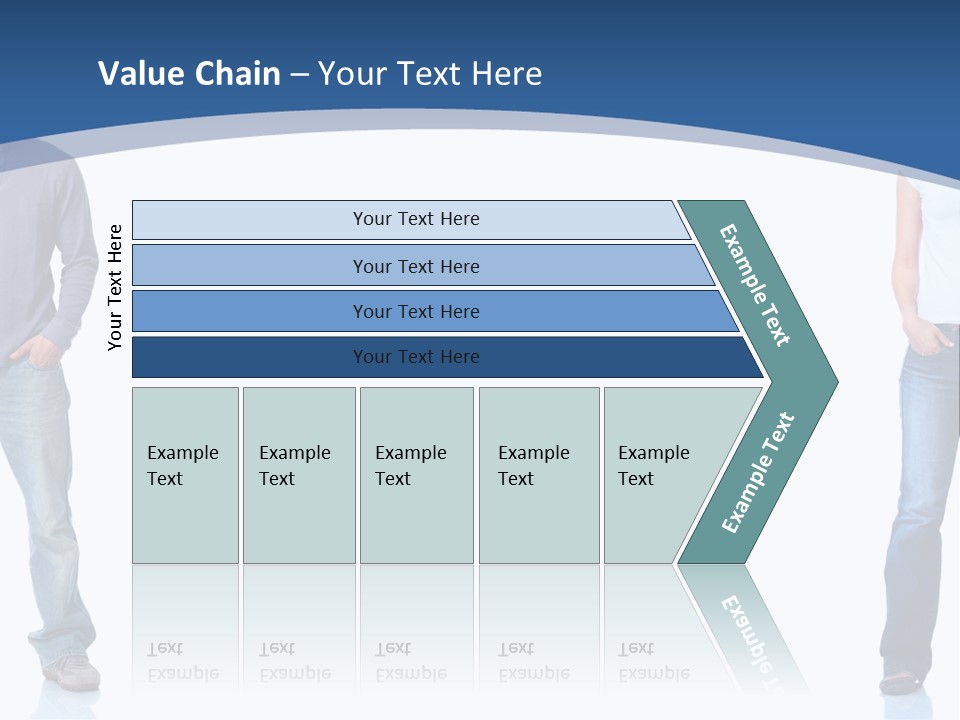 Value Chain – Your Text Here

Your Text Here

Your Text Here

Your Text Here

Your Text Here

Your Text Here

Example Text

Example Text

Example Text

Example Text

Example Text

Example Text

Example Text